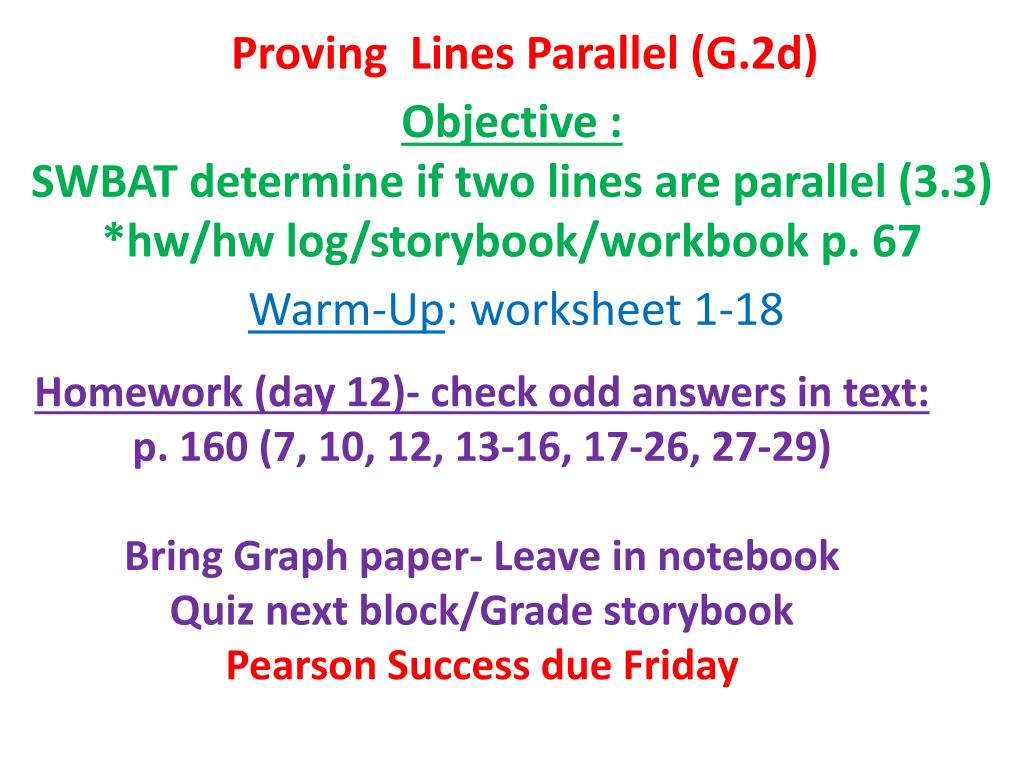 Proving  Lines Parallel (G.2d)

Objective :

SWBAT determine if two lines are parallel (3.3)
*hw/hw log/storybook/workbook p. 67

Warm-Up: worksheet 1-18

Homework (day 12)- check odd answers in text:
p. 160 (7, 10, 12, 13-16, 17-26, 27-29)

Bring Graph paper- Leave in notebook
Quiz next block/Grade storybook
Pearson Success due Friday